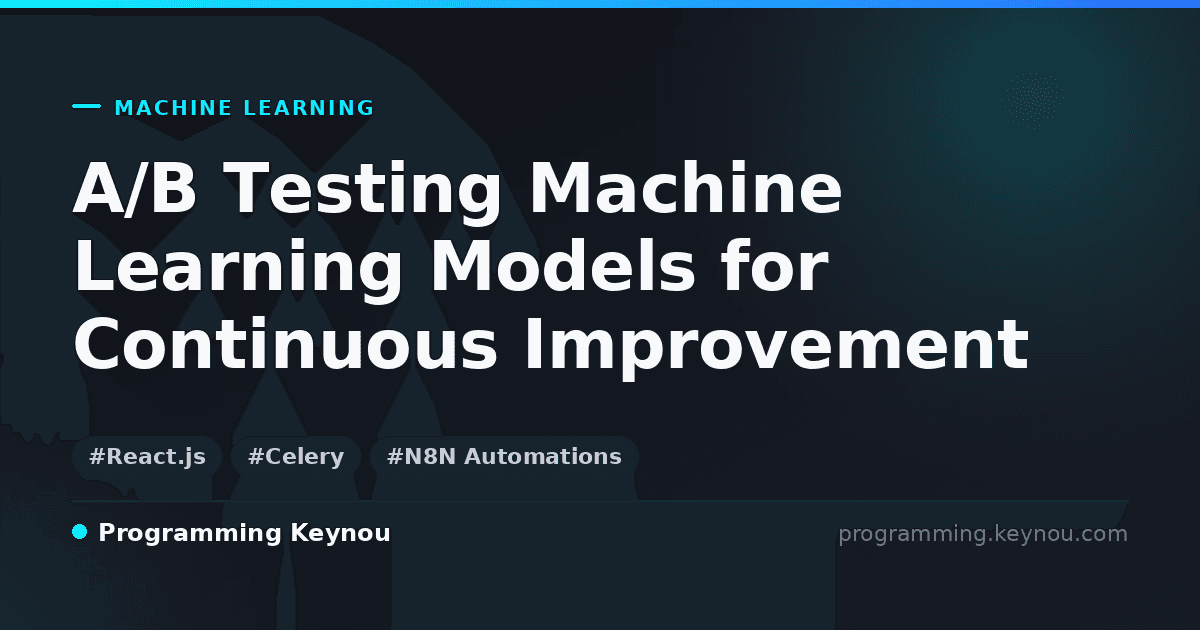 MACHINE LEARNING

A/B Testing Machine Learning Models for Continuous Improvement

#React.js #Celery #N8N Automations

Programming Keynou

programming.keynou.com